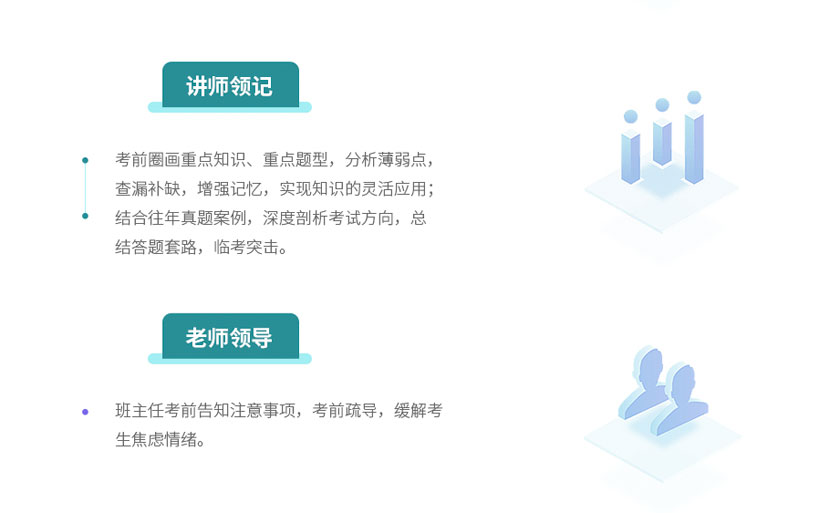 讲师领记

考前圈画重点知识、重点题型，分析薄弱点，查漏补缺，增强记忆，实现知识的灵活应用；

结合往年真题案例，深度剖析考试方向，总结答题套路，临考突击。

老师领导

班主任考前告知注意事项，考前疏导，缓解考生焦虑情绪。